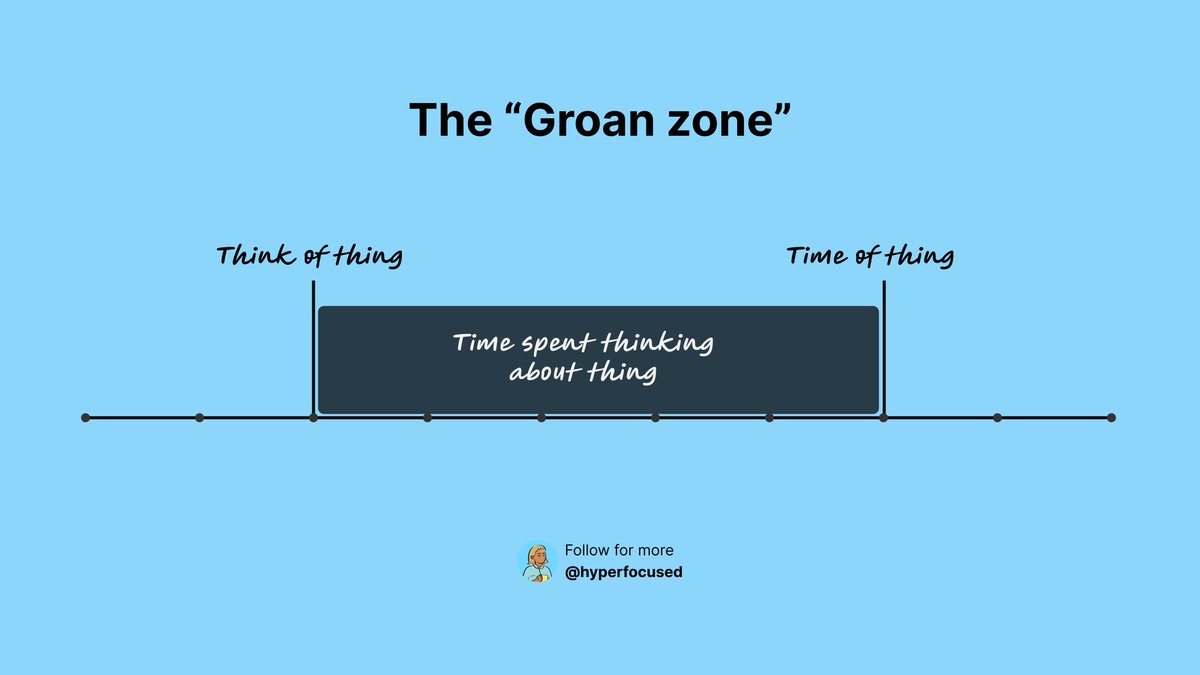 The “Groan zone”

Think of thing

Time of thing

Time spent thinking about thing

Follow for more
@hyperfocused